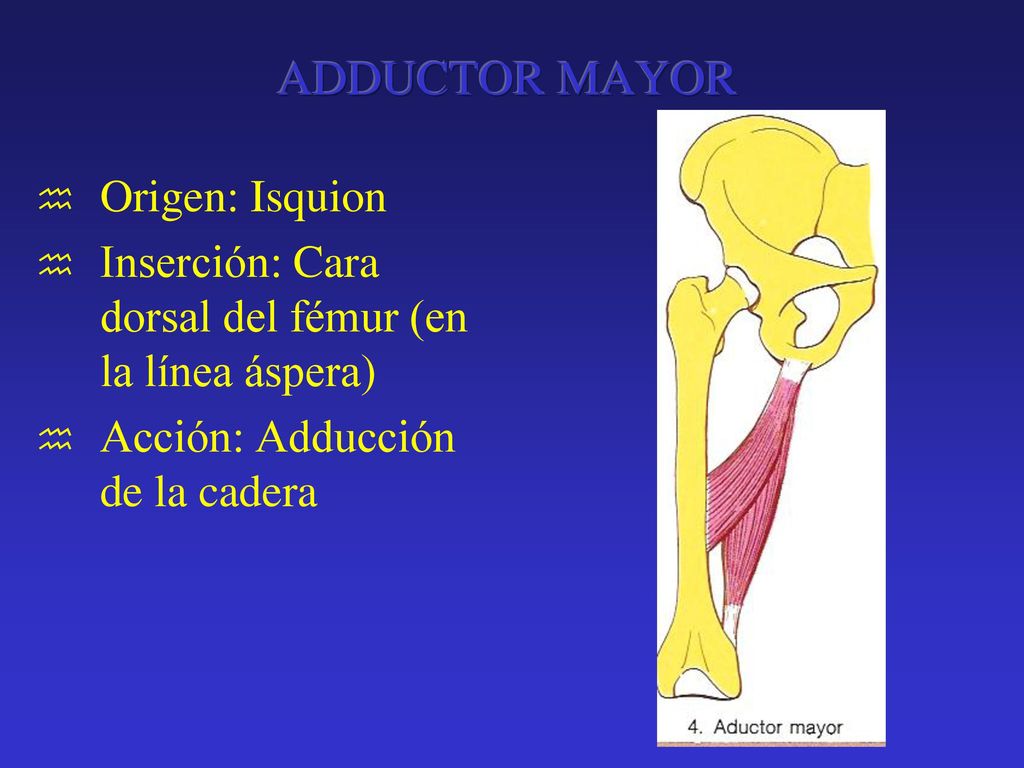 ADDUCTOR MAYOR

Origen: Isquion

Inserción: Cara dorsal del fémur (en la línea áspera)

Acción: Adducción de la cadera

4. Aductor mayor